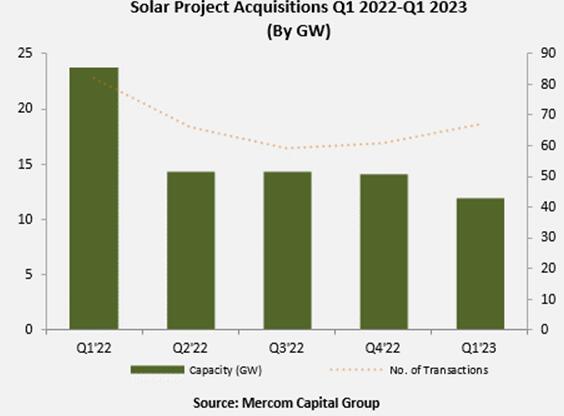 Solar Project Acquisitions Q1 2022-Q1 2023
(By GW)

25
20
15
10
5
0

90
80
70
60
50
40
30
20
10
0

Q1'22
Q2'22
Q3'22
Q4'22
Q1'23

Capacity (GW)
No. of Transactions

Source: Mercom Capital Group